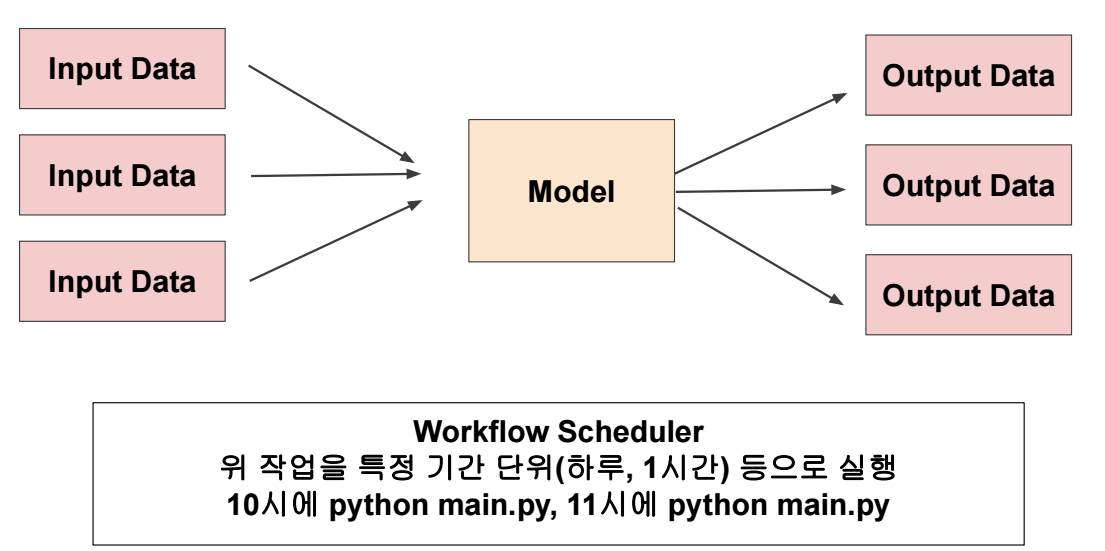 Input Data

Input Data

Input Data

Model

Output Data

Output Data

Output Data

Workflow Scheduler
위 작업을 특정 기간 단위(하루, 1시간) 등으로 실행
10시에 python main.py, 11시에 python main.py